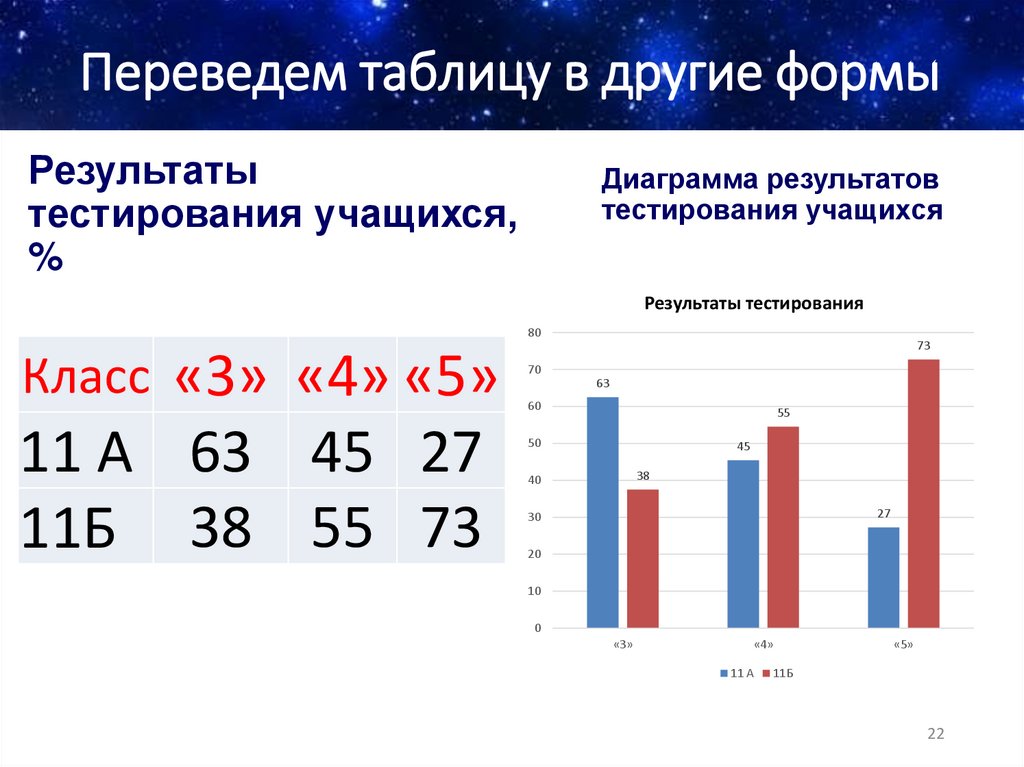 Переведем таблицу в другие формы

Результаты тестирования учащихся, %

| Класс | «3» | «4» | «5» |
|---|---|---|---|
| 11 А | 63 | 45 | 27 |
| 11Б | 38 | 55 | 73 |

Диаграмма результатов тестирования учащихся

Результаты тестирования

80
70
60
50
40
30
20
10
0

63
38
45
55
27
73

«3»
«4»
«5»

11 А
11Б

22